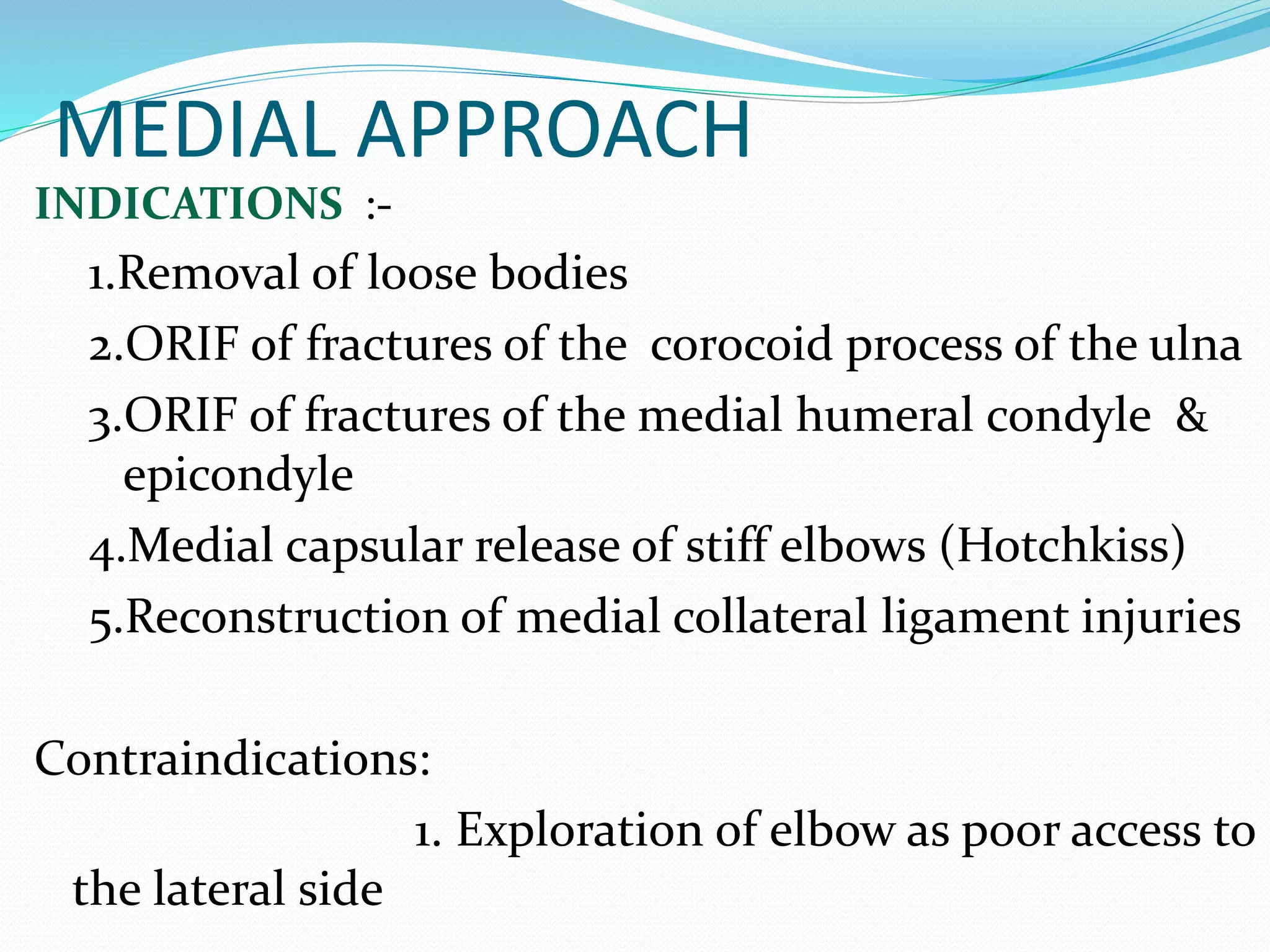 MEDIAL APPROACH

INDICATIONS :-

1.Removal of loose bodies

2.ORIF of fractures of the corocoid process of the ulna

3.ORIF of fractures of the medial humeral condyle & epicondyle

4.Medial capsular release of stiff elbows (Hotchkiss)

5.Reconstruction of medial collateral ligament injuries

Contraindications:

1. Exploration of elbow as poor access to the lateral side